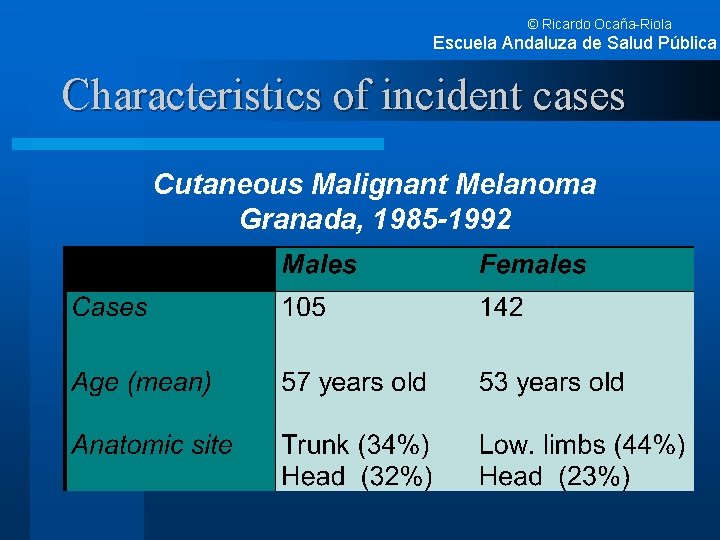 © Ricardo Ocaña-Riola
Escuela Andaluza de Salud Pública

Characteristics of incident cases

Cutaneous Malignant Melanoma
Granada, 1985-1992

| | Males | Females |
|---|---|---|
| Cases | 105 | 142 |
| Age (mean) | 57 years old | 53 years old |
| Anatomic site | Trunk (34%) Head (32%) | Low. limbs (44%) Head (23%) |